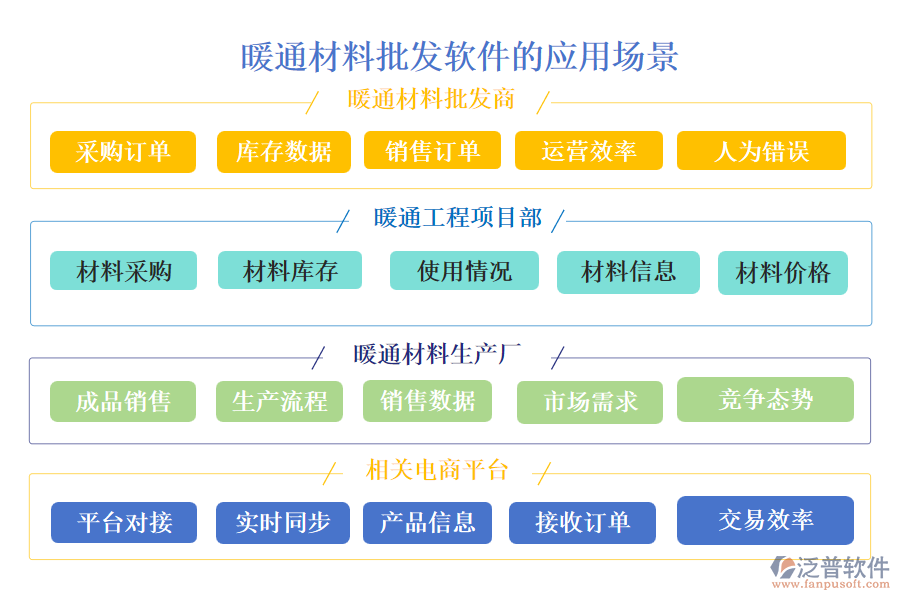 暖通材料批发软件的应用场景

暖通材料批发商

采购订单 库存数据 销售订单 运营效率 人为错误

暖通工程项目部

材料采购 材料库存 使用情况 材料信息 材料价格

暖通材料生产厂

成品销售 生产流程 销售数据 市场需求 竞争态势

相关电商平台

平台对接 实时同步 产品信息 接收订单 交易效率

泛普软件
www.fanpusoft.com